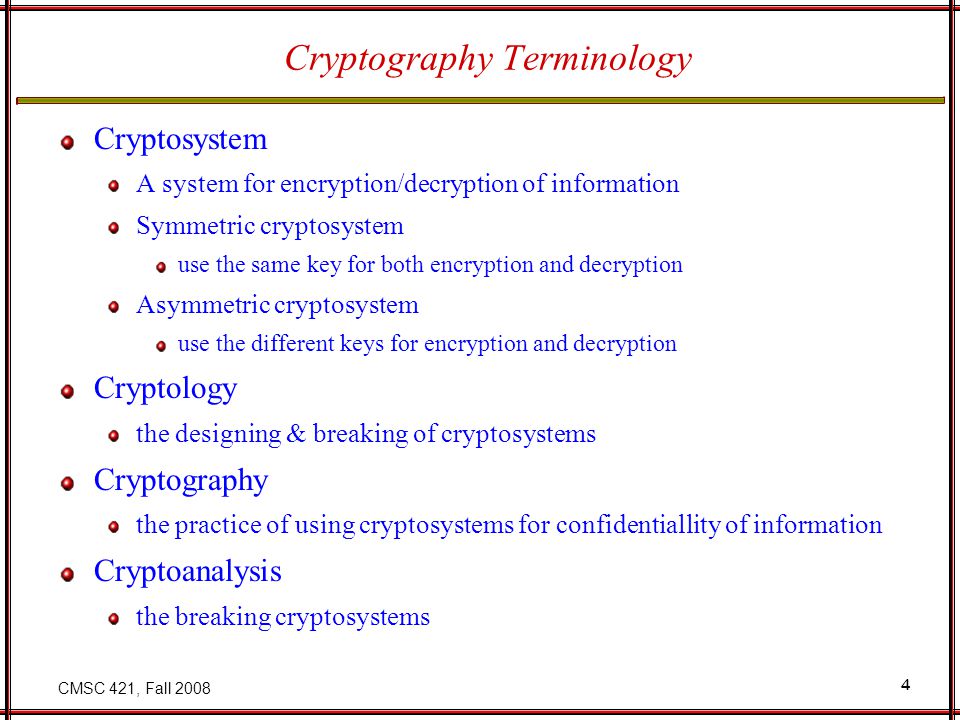 Cryptography Terminology

Cryptosystem

A system for encryption/decryption of information

Symmetric cryptosystem

use the same key for both encryption and decryption

Asymmetric cryptosystem

use the different keys for encryption and decryption

Cryptology

the designing & breaking of cryptosystems

Cryptography

the practice of using cryptosystems for confidentiallity of information

Cryptoanalysis

the breaking cryptosystems

CMSC 421, Fall 2008

4